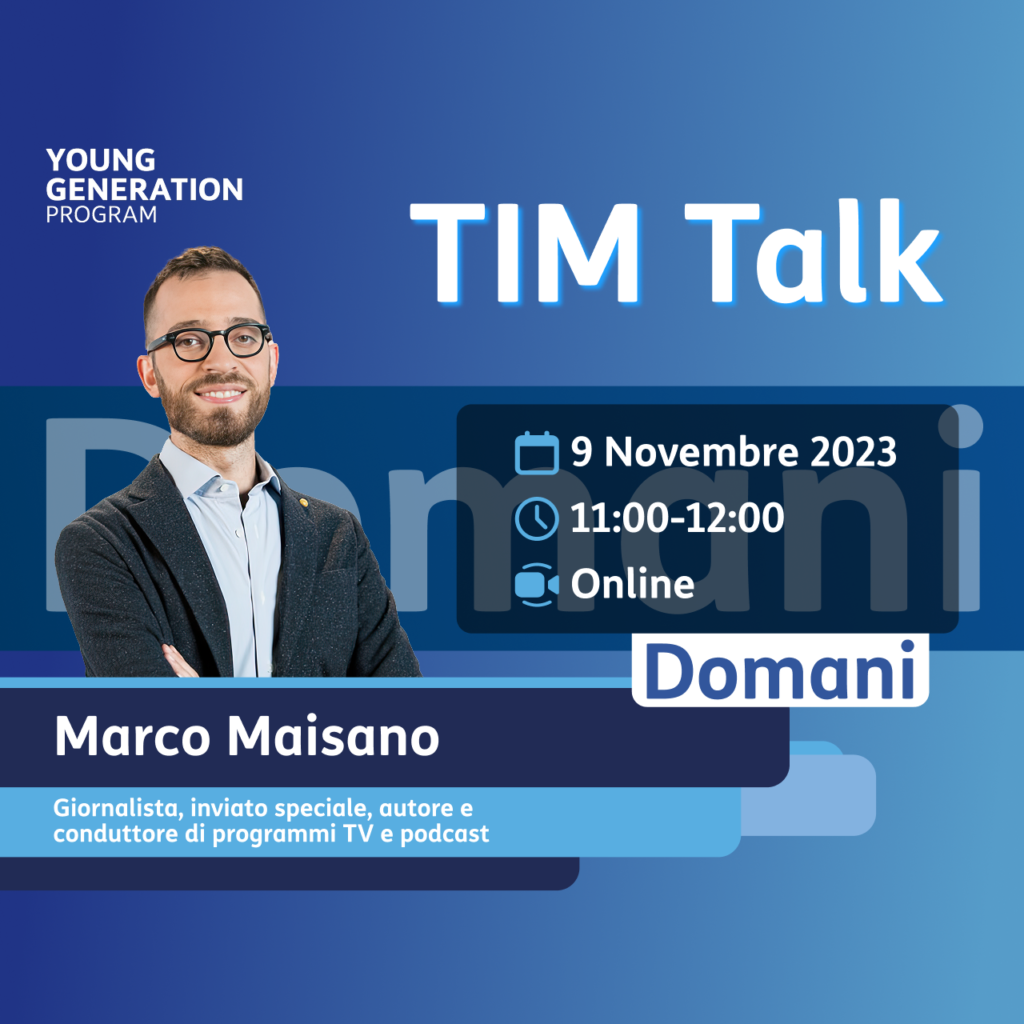 YOUNG GENERATION
PROGRAM

TIM Talk

Domani

9 Novembre 2023
11:00-12:00
Online

Domani

Marco Maisano

Giornalista, inviato speciale, autore e conduttore di programmi TV e podcast